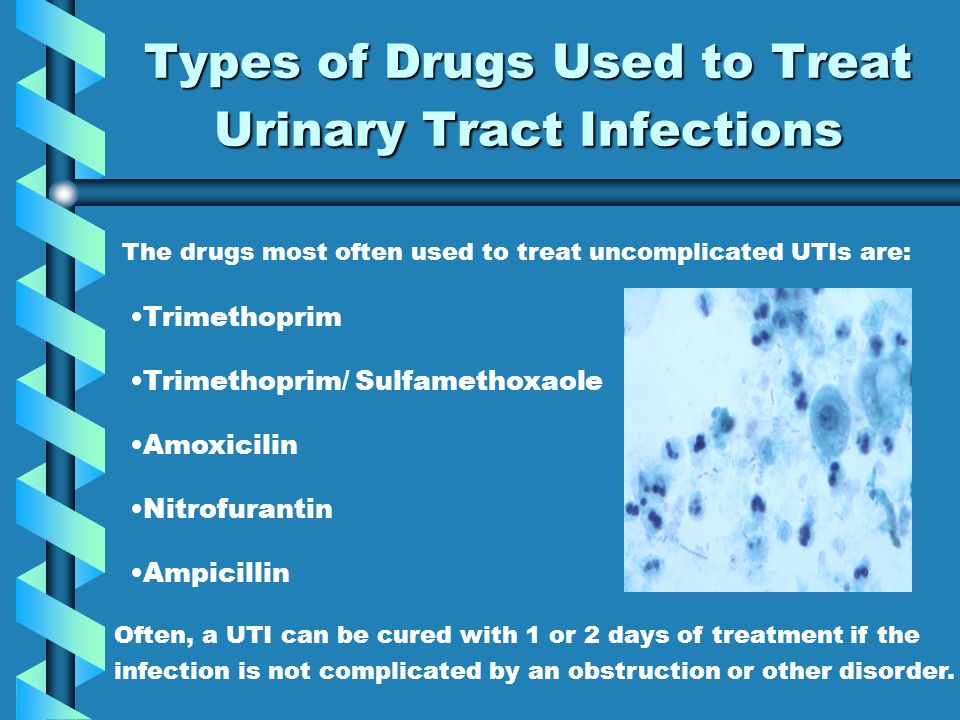 Types of Drugs Used to Treat Urinary Tract Infections

The drugs most often used to treat uncomplicated UTIs are:

•Trimethoprim

•Trimethoprim/ Sulfamethoxaole

•Amoxicilin

•Nitrofurantin

•Ampicillin

Often, a UTI can be cured with 1 or 2 days of treatment if the infection is not complicated by an obstruction or other disorder.